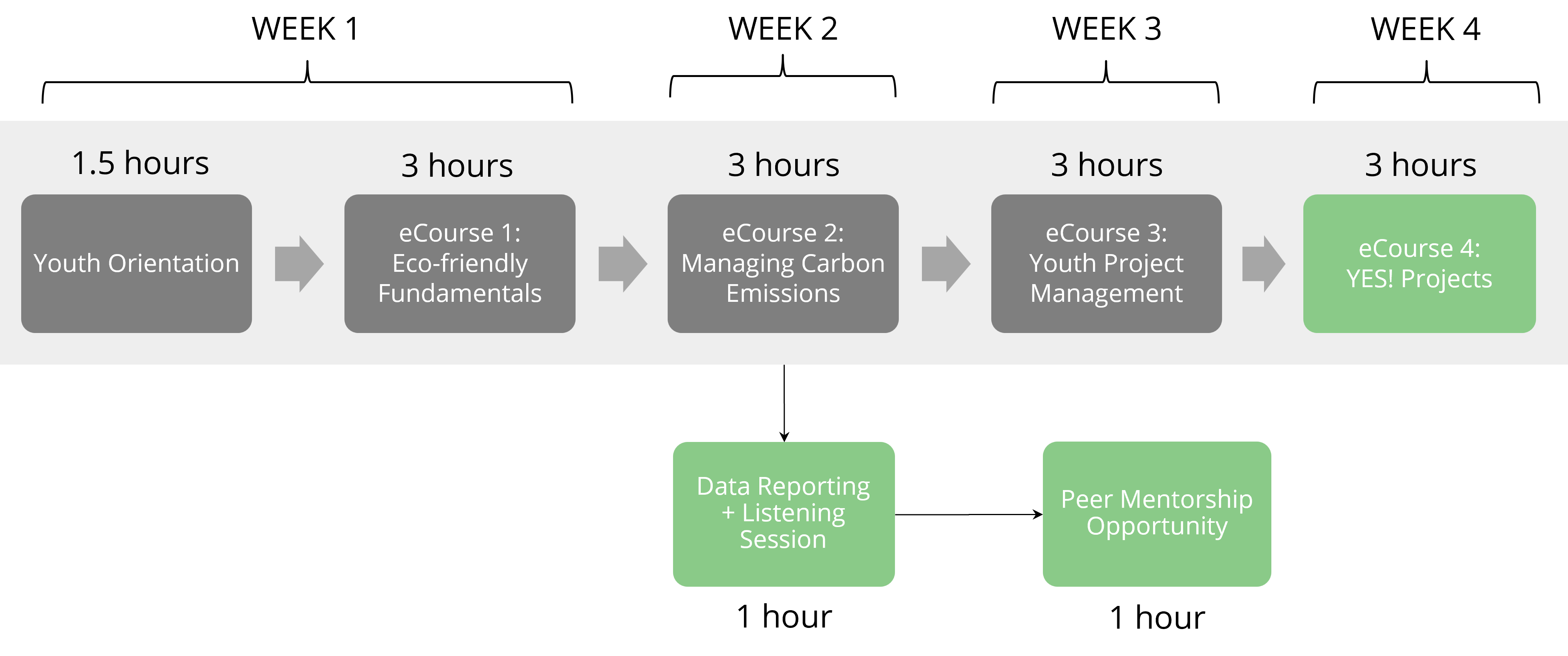 WEEK 1
WEEK 2
WEEK 3
WEEK 4

1.5 hours
Youth Orientation

3 hours
eCourse 1: Eco-friendly Fundamentals

3 hours
eCourse 2: Managing Carbon Emissions

3 hours
eCourse 3: Youth Project Management

3 hours
eCourse 4: YES! Projects

Data Reporting + Listening Session
1 hour

Peer Mentorship Opportunity
1 hour